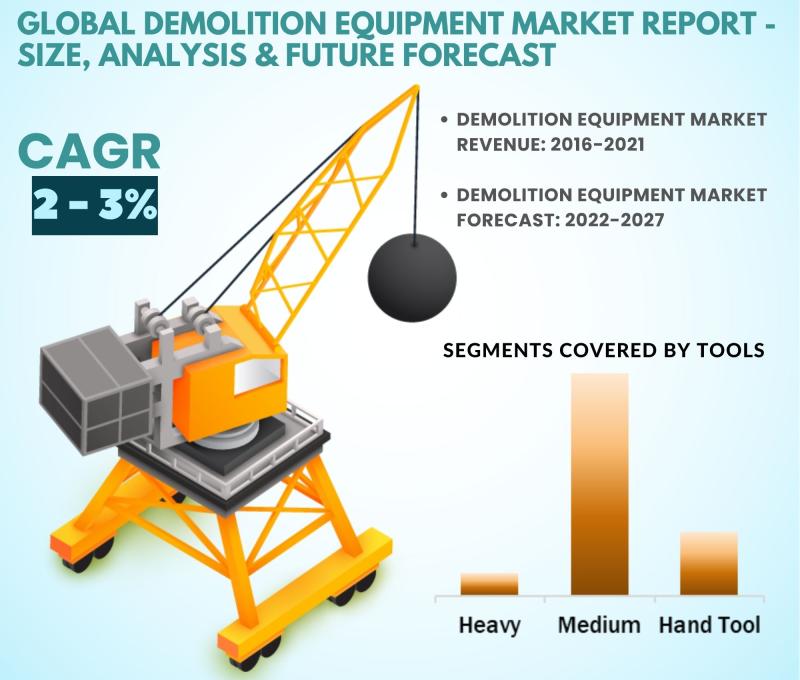 GLOBAL DEMOLITION EQUIPMENT MARKET REPORT - SIZE, ANALYSIS & FUTURE FORECAST

CAGR
2 - 3%

• DEMOLITION EQUIPMENT MARKET REVENUE: 2016-2021

• DEMOLITION EQUIPMENT MARKET FORECAST: 2022-2027

SEGMENTS COVERED BY TOOLS

Heavy
Medium
Hand Tool